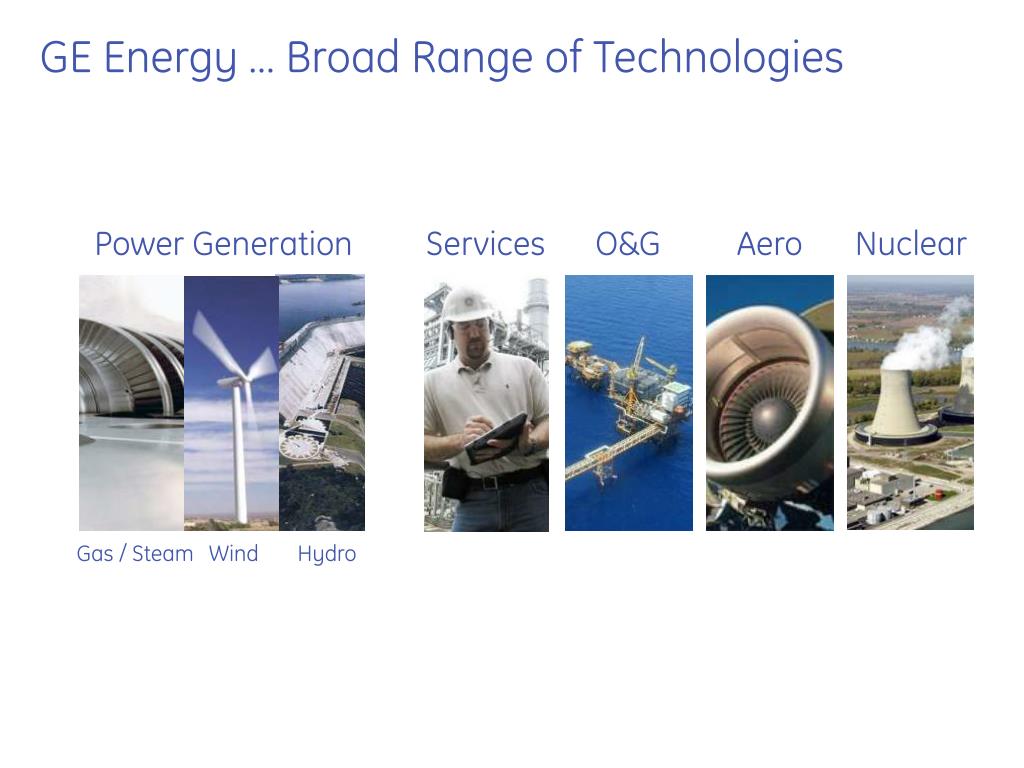 GE Energy … Broad Range of Technologies

Power Generation Services O&G Aero Nuclear

Gas / Steam Wind Hydro